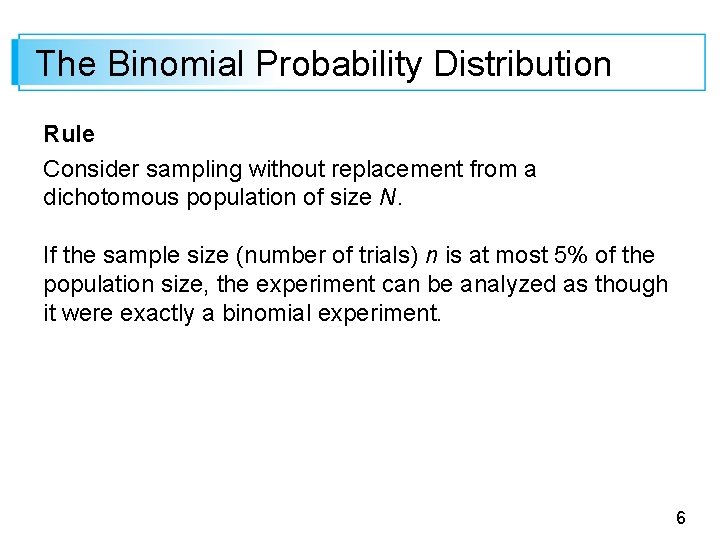 The Binomial Probability Distribution

Rule

Consider sampling without replacement from a dichotomous population of size $N$.

If the sample size (number of trials) $n$ is at most 5% of the population size, the experiment can be analyzed as though it were exactly a binomial experiment.

6